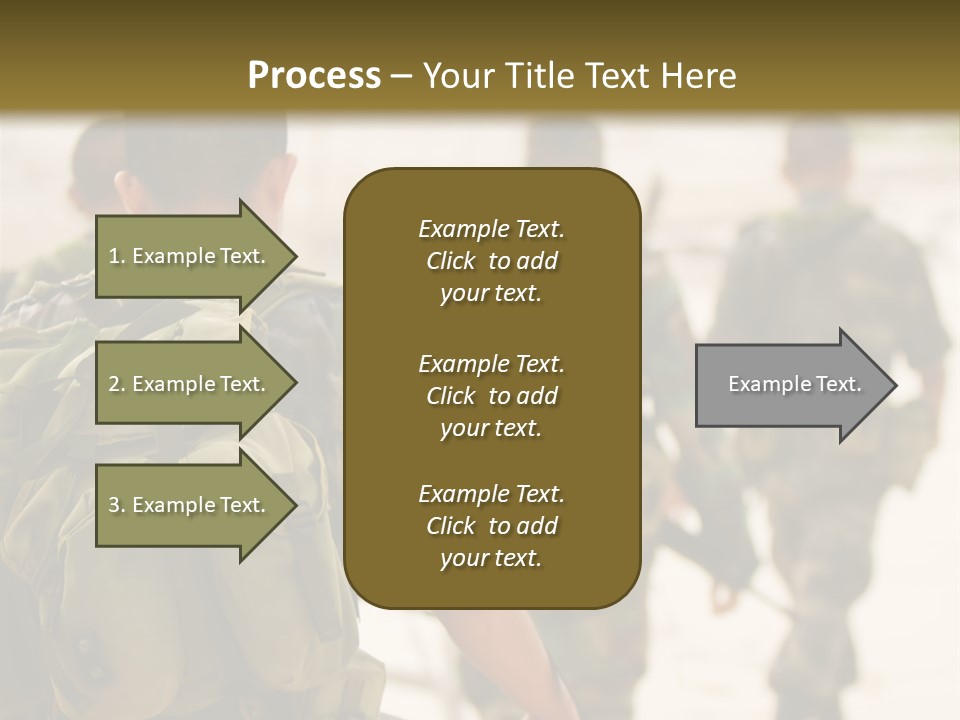 Process – Your Title Text Here

1. Example Text.

2. Example Text.

3. Example Text.

Example Text. Click to add your text.

Example Text. Click to add your text.

Example Text. Click to add your text.

Example Text.